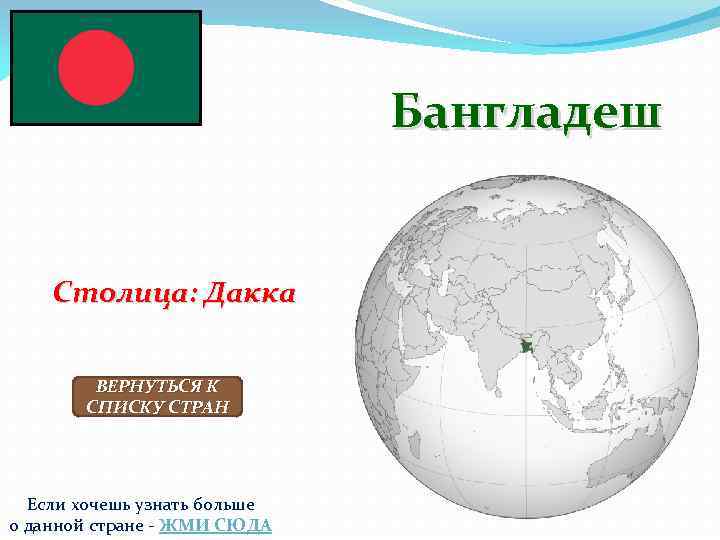 Бангладеш

Столица: Дакка

ВЕРНУТЬСЯ К СПИСКУ СТРАН

Если хочешь узнать больше о данной стране - ЖМИ СЮДА